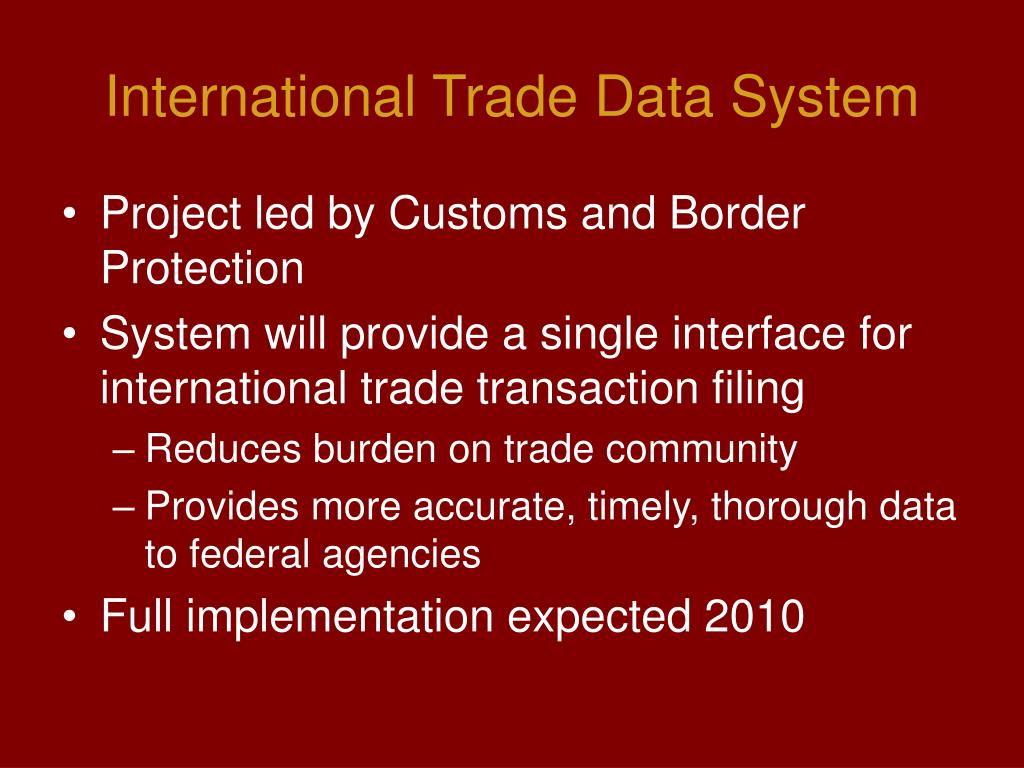 International Trade Data System

• Project led by Customs and Border Protection
• System will provide a single interface for international trade transaction filing
– Reduces burden on trade community
– Provides more accurate, timely, thorough data to federal agencies
• Full implementation expected 2010